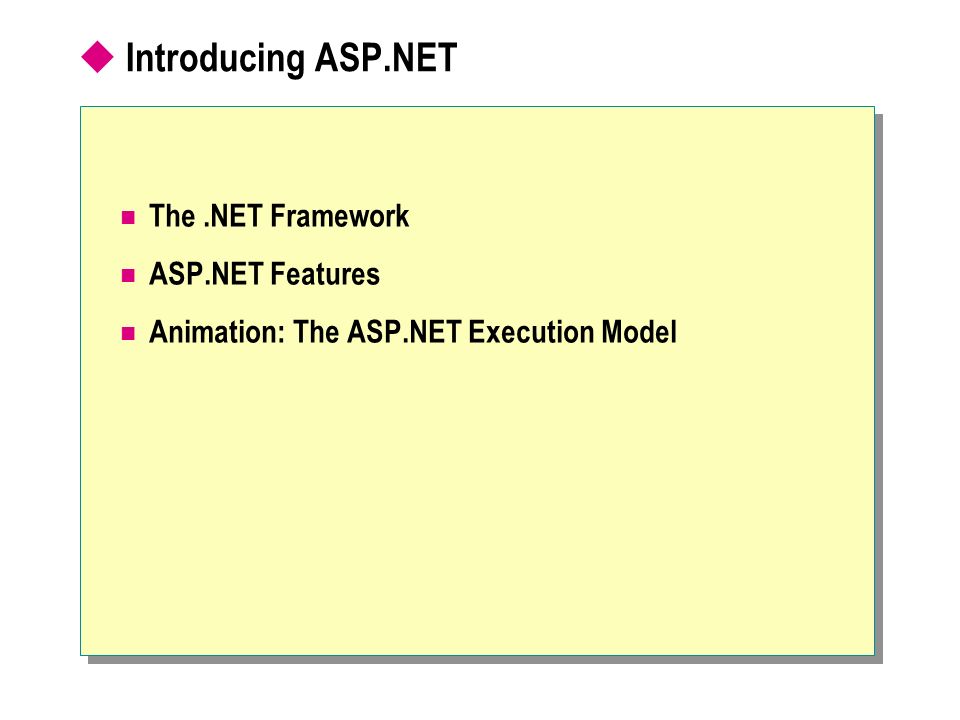 Introducing ASP.NET

The .NET Framework

ASP.NET Features

Animation: The ASP.NET Execution Model